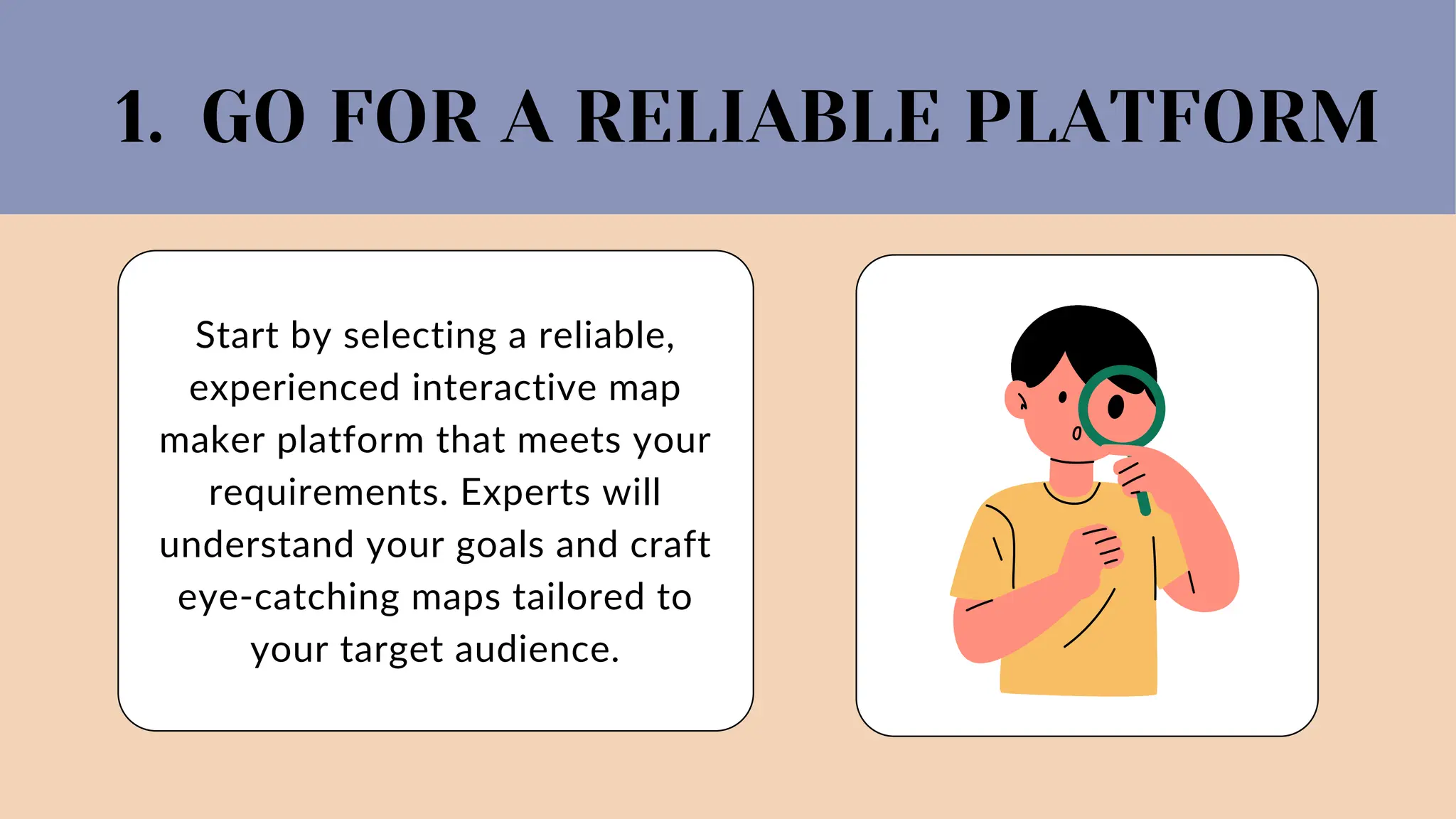 1. GO FOR A RELIABLE PLATFORM

Start by selecting a reliable, experienced interactive map maker platform that meets your requirements. Experts will understand your goals and craft eye-catching maps tailored to your target audience.